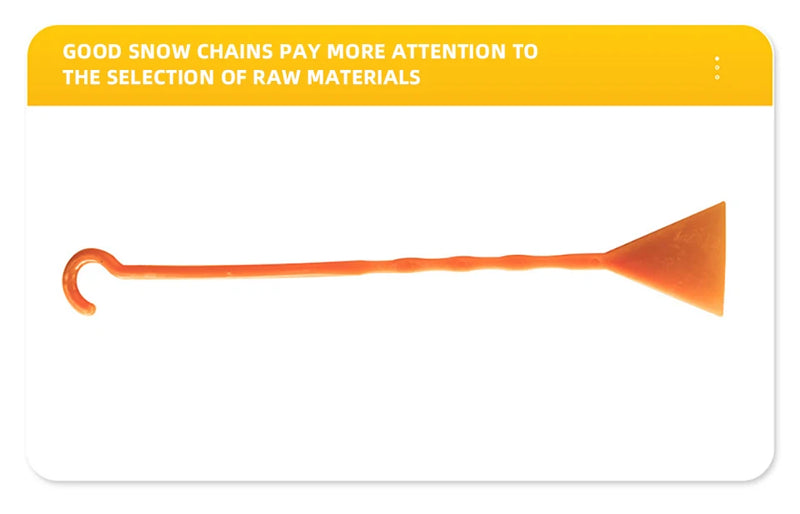 GOOD SNOW CHAINS PAY MORE ATTENTION TO THE SELECTION OF RAW MATERIALS